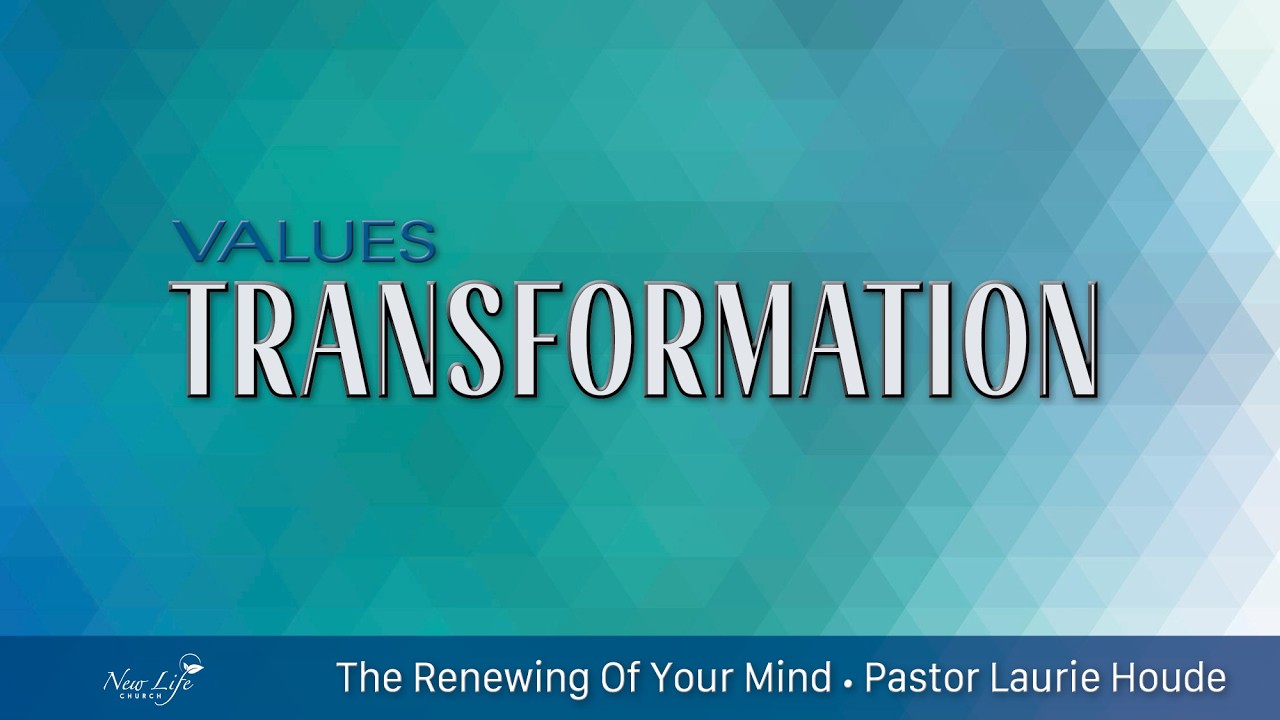 VALUES
TRANSFORMATION

New Life CHURCH

The Renewing Of Your Mind • Pastor Laurie Houde